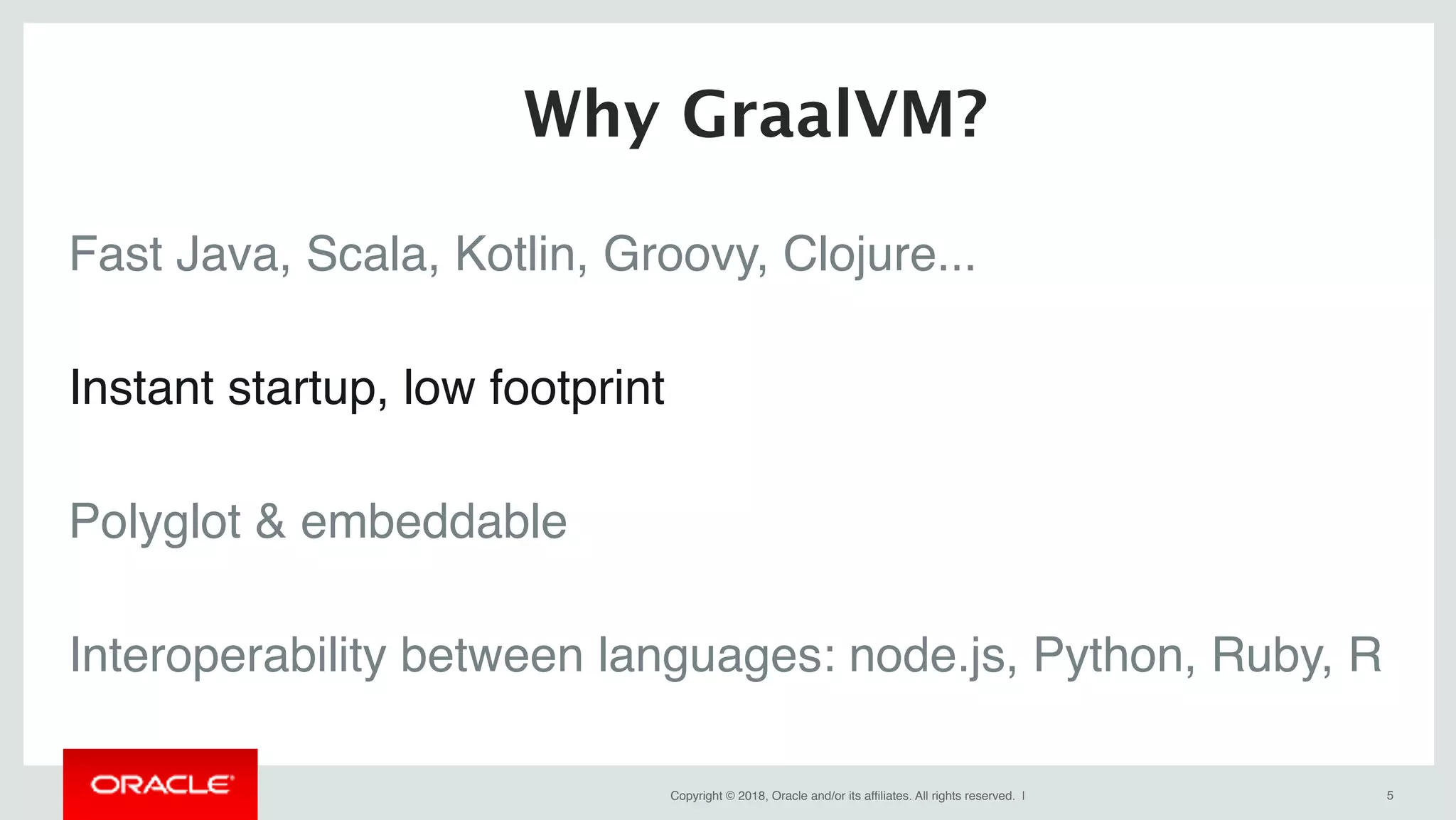 Why GraalVM?

Fast Java, Scala, Kotlin, Groovy, Clojure...

Instant startup, low footprint

Polyglot & embeddable

Interoperability between languages: node.js, Python, Ruby, R

ORACLE

Copyright © 2018, Oracle and/or its affiliates. All rights reserved. |

5